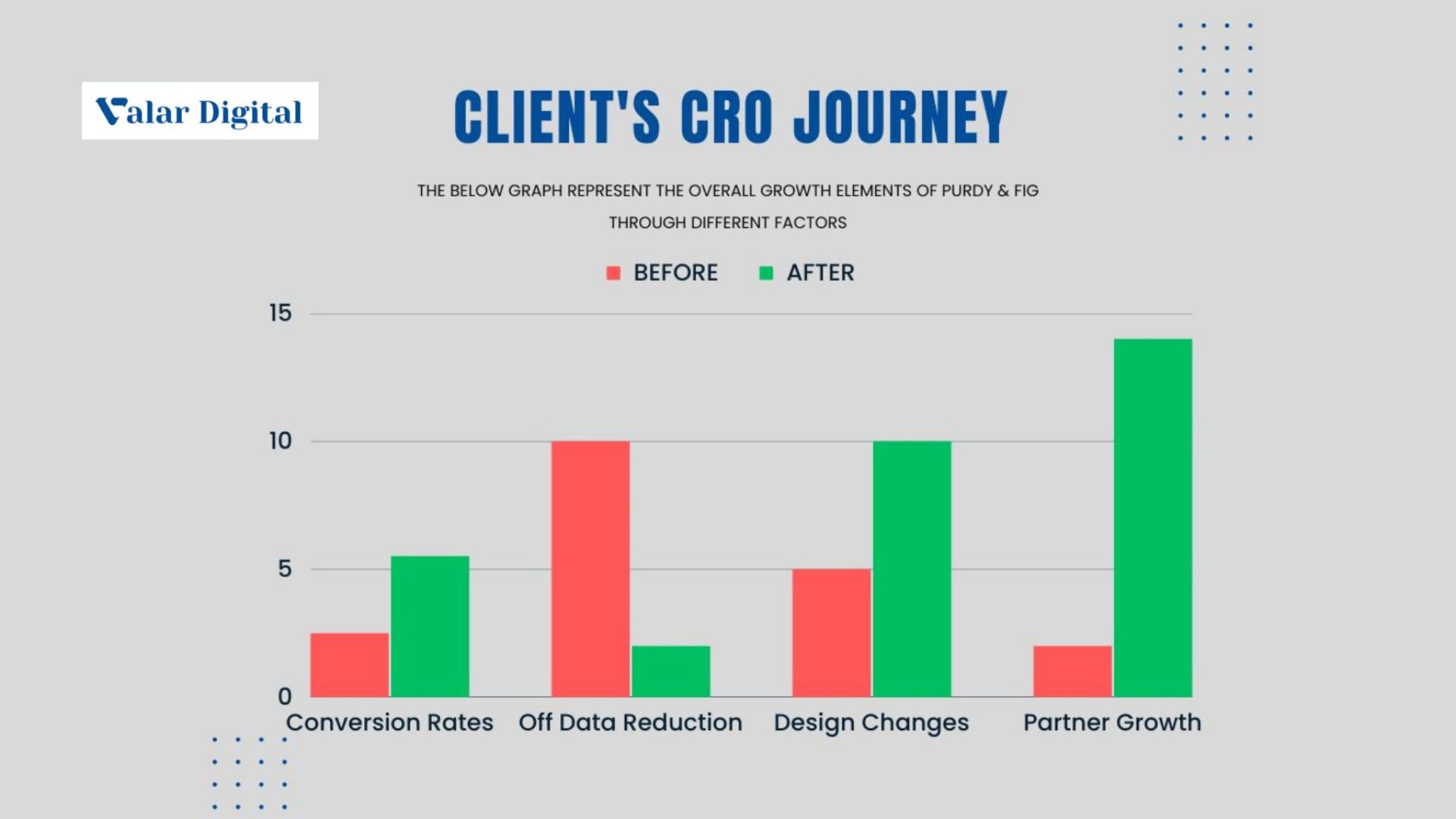 Valar Digital

CLIENT'S CRO JOURNEY

THE BELOW GRAPH REPRESENT THE OVERALL GROWTH ELEMENTS OF PURDY & FIG THROUGH DIFFERENT FACTORS

BEFORE AFTER

15
10
5
0

Conversion Rates
Off Data Reduction
Design Changes
Partner Growth